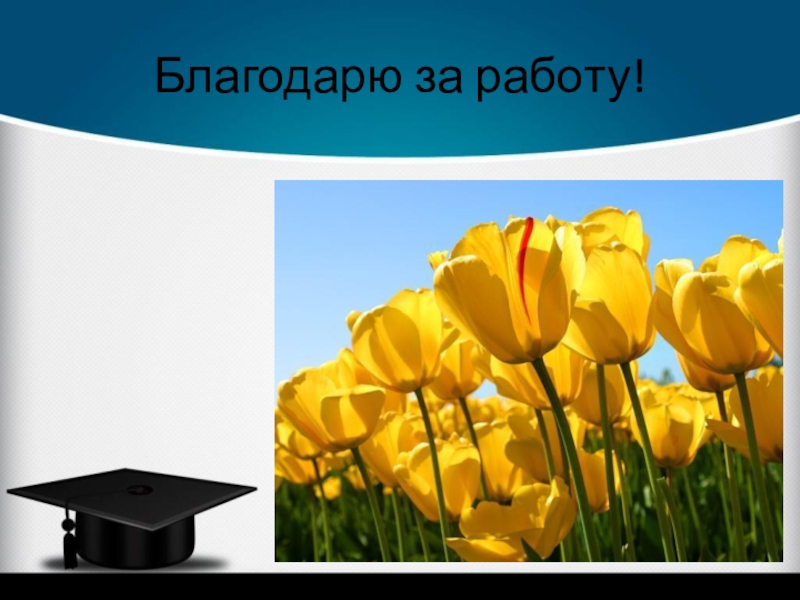 Благодарю за работу!